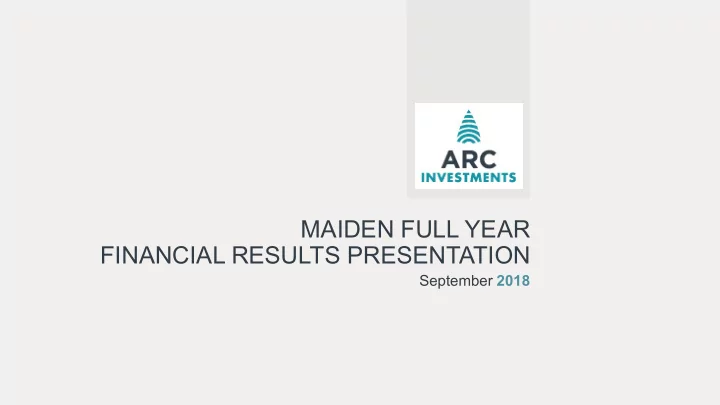 ARC
INVESTMENTS

MAIDEN FULL YEAR
FINANCIAL RESULTS PRESENTATION

September 2018